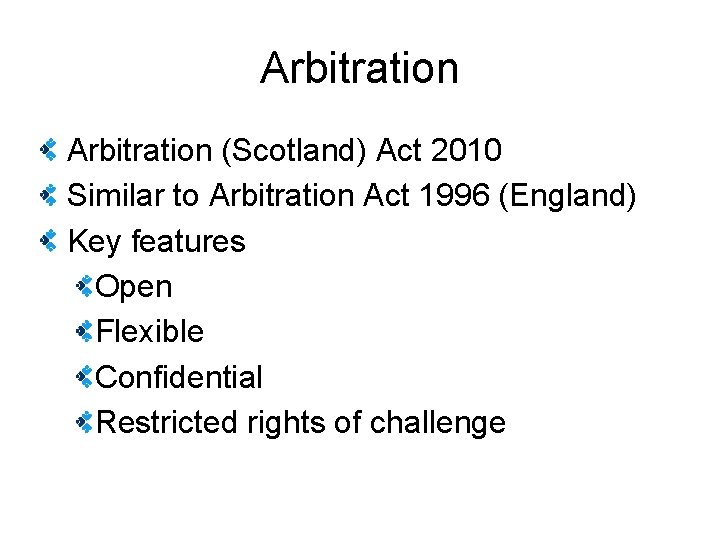 Arbitration

Arbitration (Scotland) Act 2010
Similar to Arbitration Act 1996 (England)
Key features
Open
Flexible
Confidential
Restricted rights of challenge